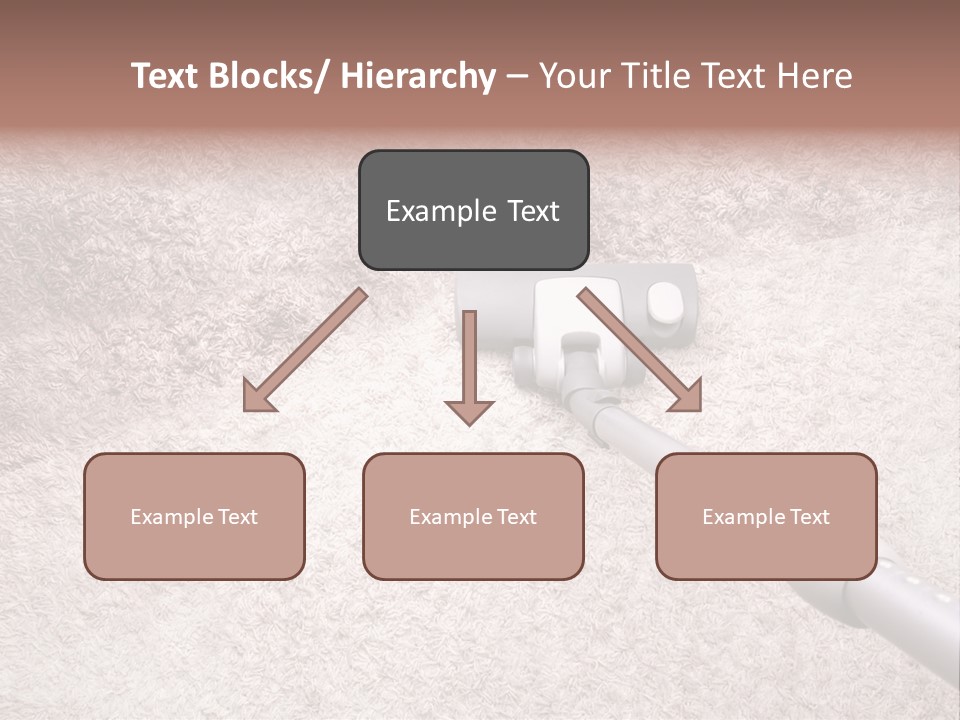 Text Blocks/ Hierarchy – Your Title Text Here

Example Text

Example Text

Example Text

Example Text